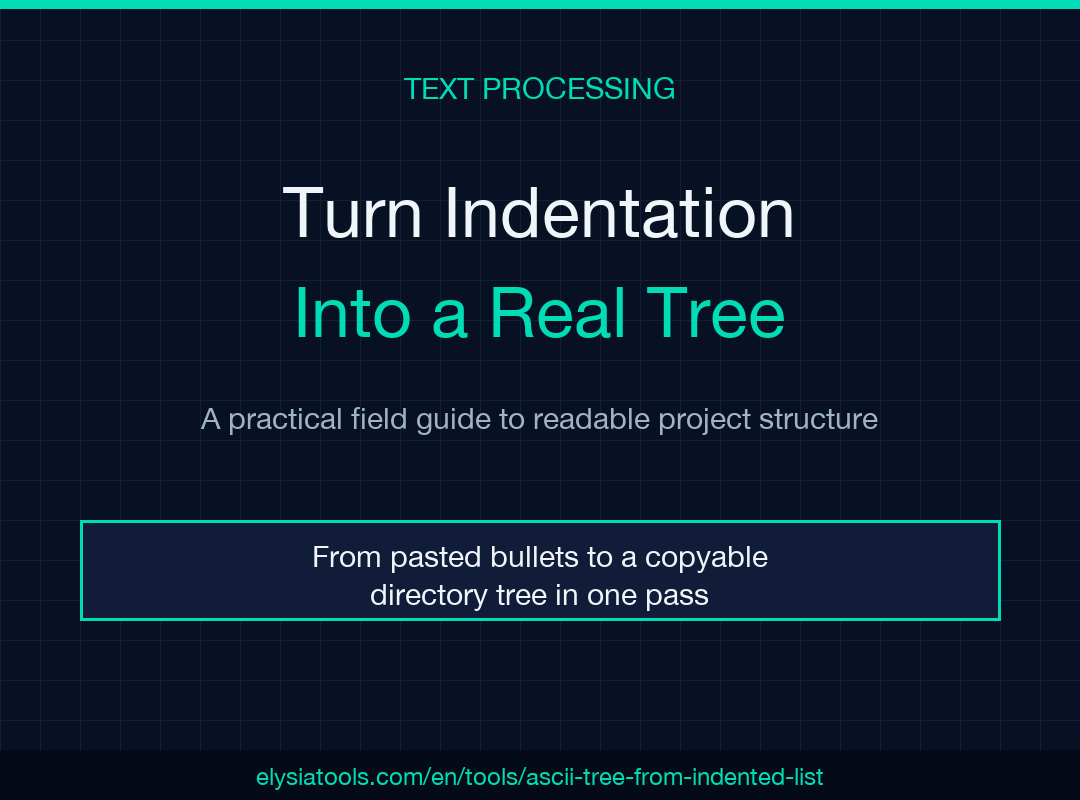 TEXT PROCESSING

Turn Indentation
Into a Real Tree

A practical field guide to readable project structure

From pasted bullets to a copyable directory tree in one pass

elysiatools.com/en/tools/ascii-tree-from-indented-list